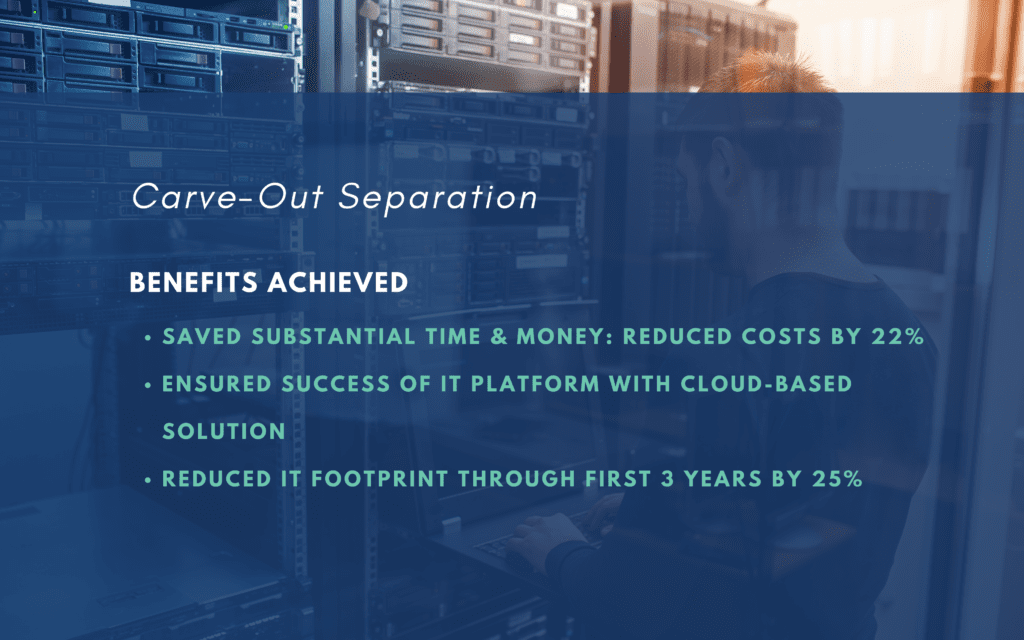 Carve-Out Separation

BENEFITS ACHIEVED

• SAVED SUBSTANTIAL TIME & MONEY: REDUCED COSTS BY 22%
• ENSURED SUCCESS OF IT PLATFORM WITH CLOUD-BASED SOLUTION
• REDUCED IT FOOTPRINT THROUGH FIRST 3 YEARS BY 25%